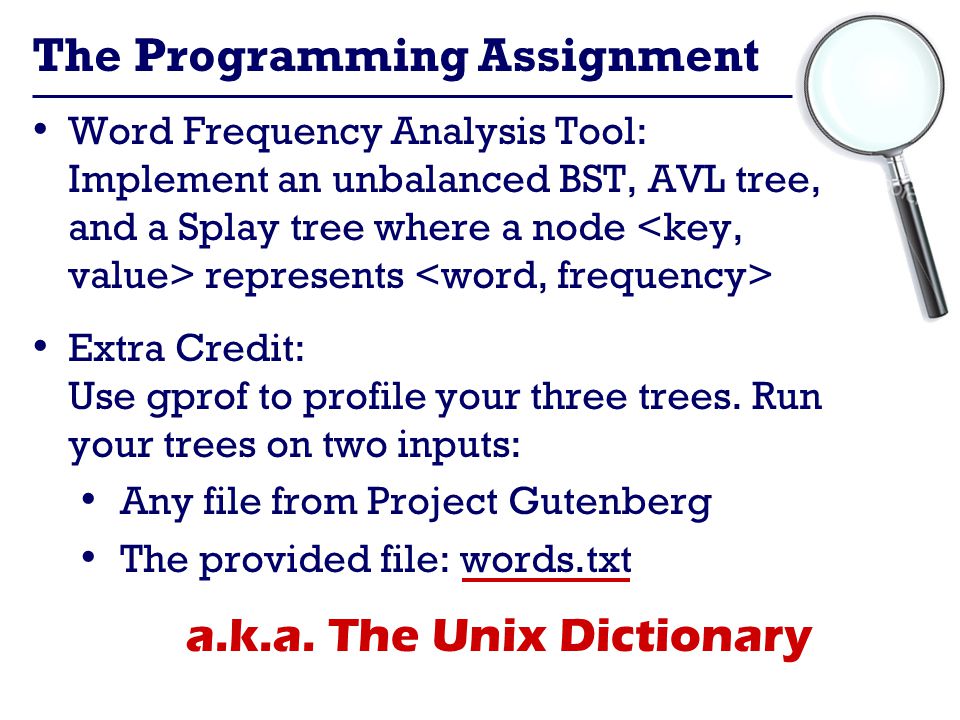 The Programming Assignment

• Word Frequency Analysis Tool: Implement an unbalanced BST, AVL tree, and a Splay tree where a node <key, value> represents <word, frequency>

• Extra Credit: Use gprof to profile your three trees. Run your trees on two inputs:
  • Any file from Project Gutenberg
  • The provided file: words.txt

a.k.a. The Unix Dictionary